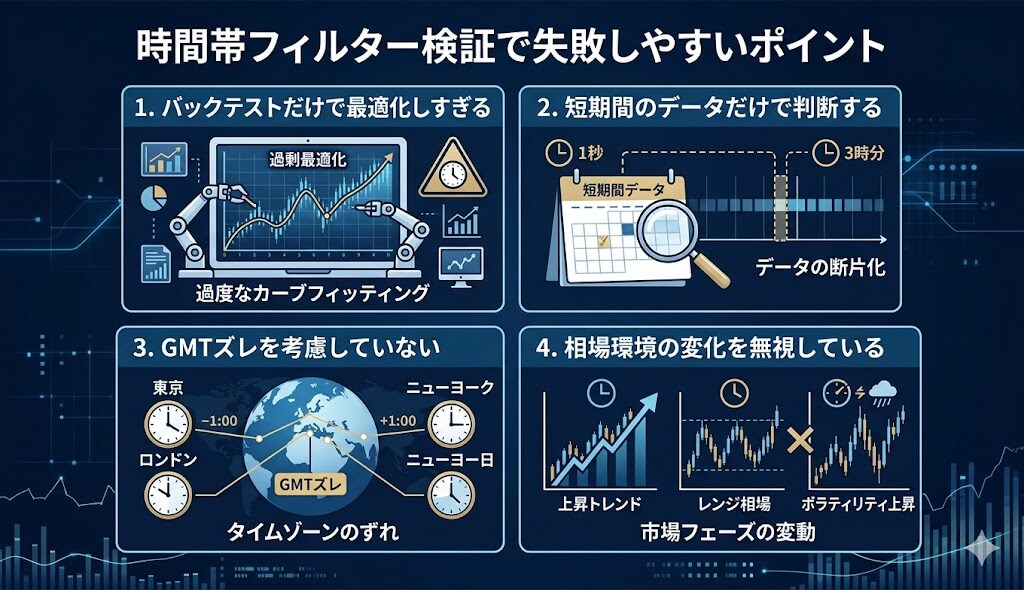 時間帯フィルター検証で失敗しやすいポイント

1. バックテストだけで最適化しすぎる

過剰最適化

過度なカーブフィッティング

2. 短期間のデータだけで判断する

1秒

3時分

短期間データ

データの断片化

3. GMTズレを考慮していない

東京

ロンドン

-1:00

+1:00

ニューヨーク

ニューヨー日

GMTズレ

タイムゾーンのずれ

4. 相場環境の変化を無視している

上昇トレンド

レンジ相場

ボラティリティ上昇

市場フェーズの変動